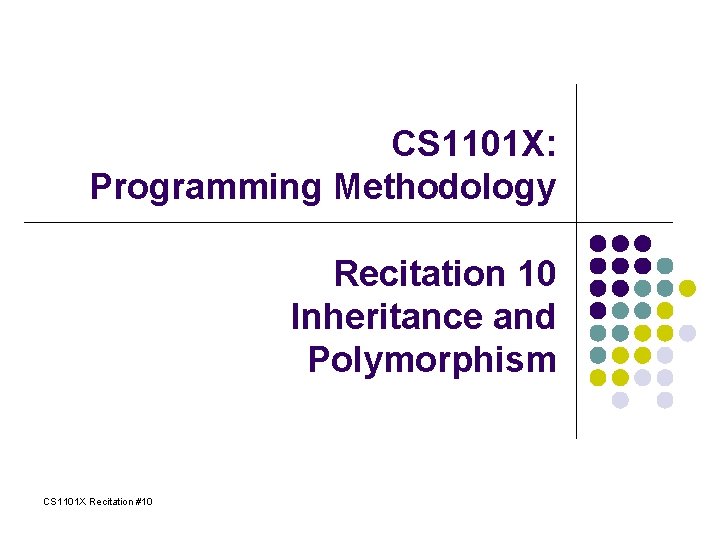 CS1101X:
Programming Methodology

Recitation 10
Inheritance and
Polymorphism

CS1101X Recitation #10